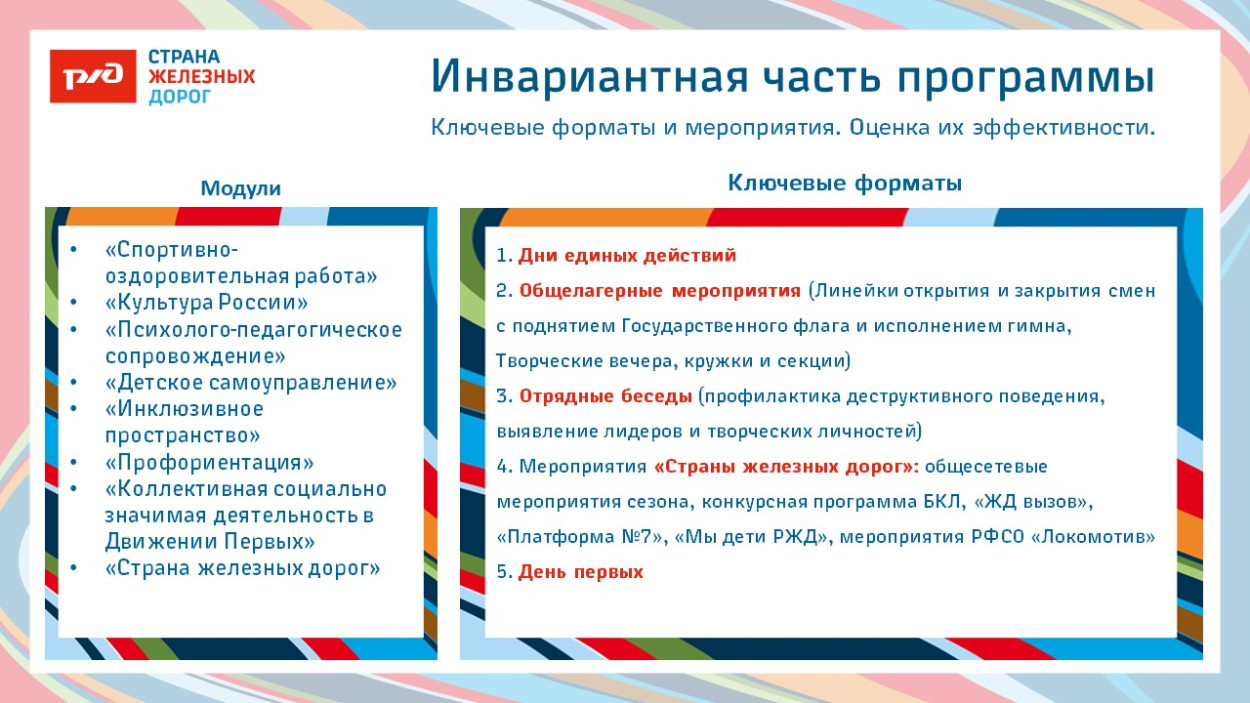 РЖД

СТРАНА ЖЕЛЕЗНЫХ ДОРОГ

Инвариантная часть программы

Ключевые форматы и мероприятия. Оценка их эффективности.

Модули

• «Спортивно-оздоровительная работа»
• «Культура России»
• «Психолого-педагогическое сопровождение»
• «Детское самоуправление»
• «Инклюзивное пространство»
• «Профориентация»
• «Коллективная социально значимая деятельность в Движении Первых»
• «Страна железных дорог»

Ключевые форматы

1. Дни единых действий
2. Общелагерные мероприятия (Линейки открытия и закрытия смен с поднятием Государственного флага и исполнением гимна, Творческие вечера, кружки и секции)
3. Отрядные беседы (профилактика деструктивного поведения, выявление лидеров и творческих личностей)
4. Мероприятия «Страны железных дорог»: общесетевые мероприятия сезона, конкурсная программа БКЛ, «ЖД вызов», «Платформа №7», «Мы дети РЖД», мероприятия РФСО «Локомотив»
5. День первых